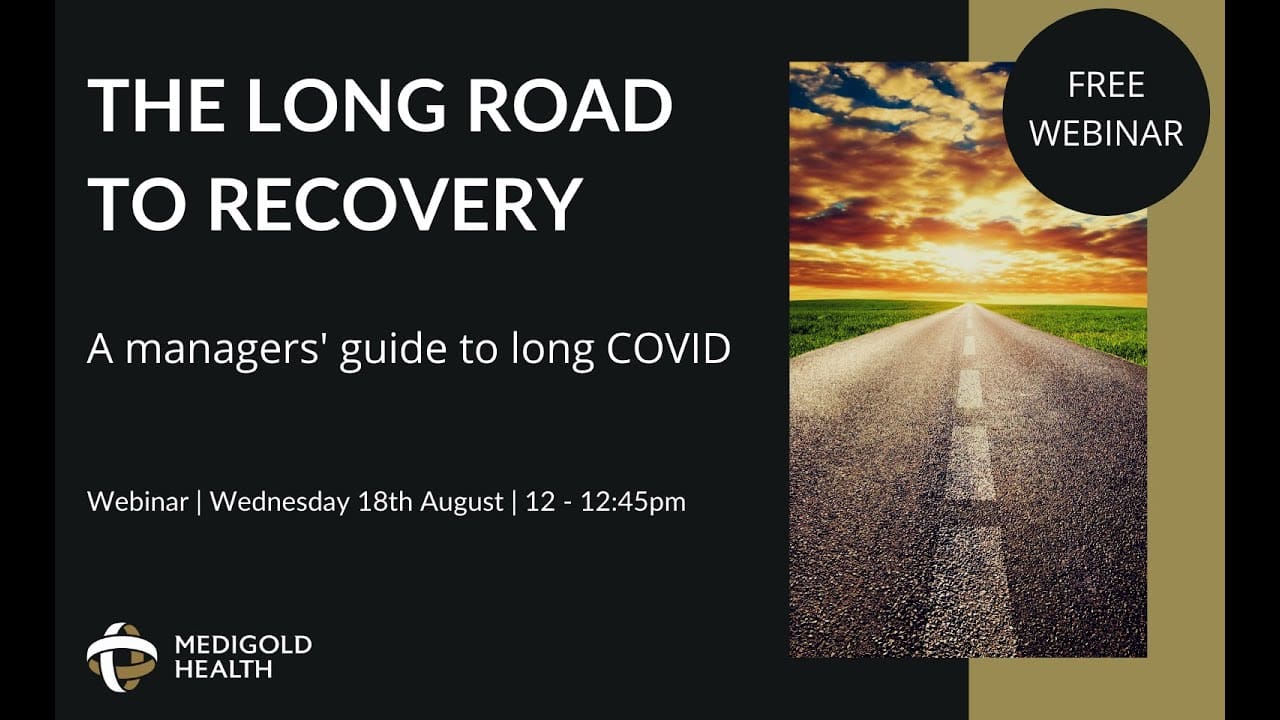 THE LONG ROAD TO RECOVERY

A managers' guide to long COVID

Webinar | Wednesday 18th August | 12 - 12:45pm

MEDIGOLD HEALTH

FREE WEBINAR